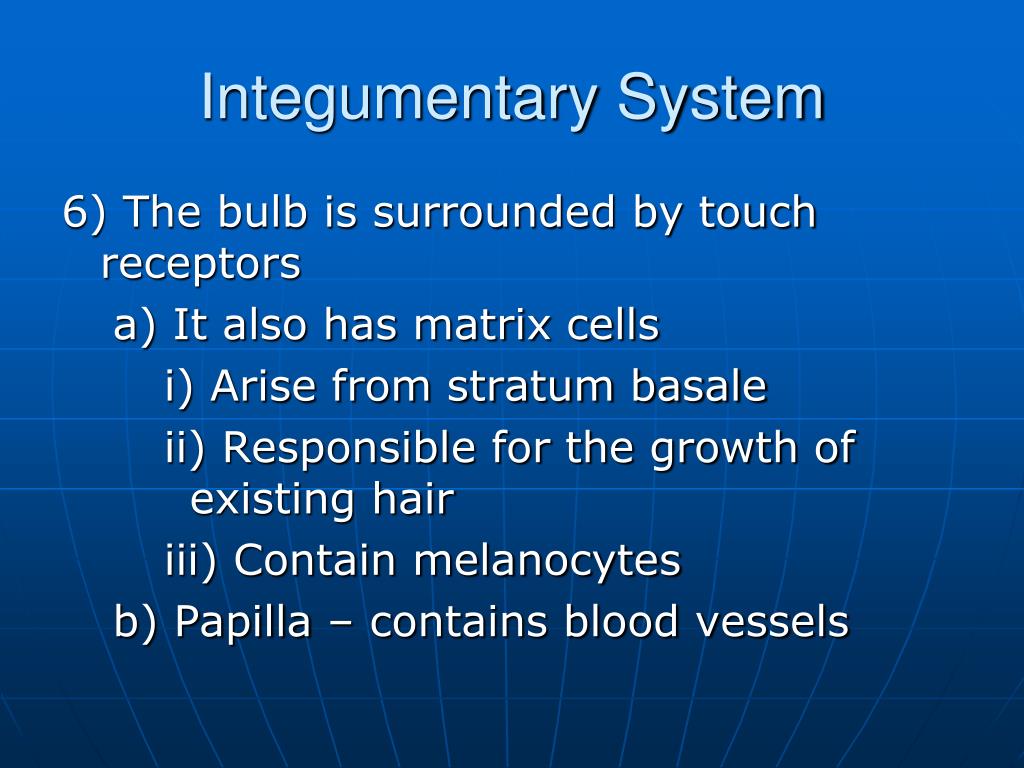 Integumentary System

6) The bulb is surrounded by touch receptors

a) It also has matrix cells

i) Arise from stratum basale

ii) Responsible for the growth of existing hair

iii) Contain melanocytes

b) Papilla – contains blood vessels